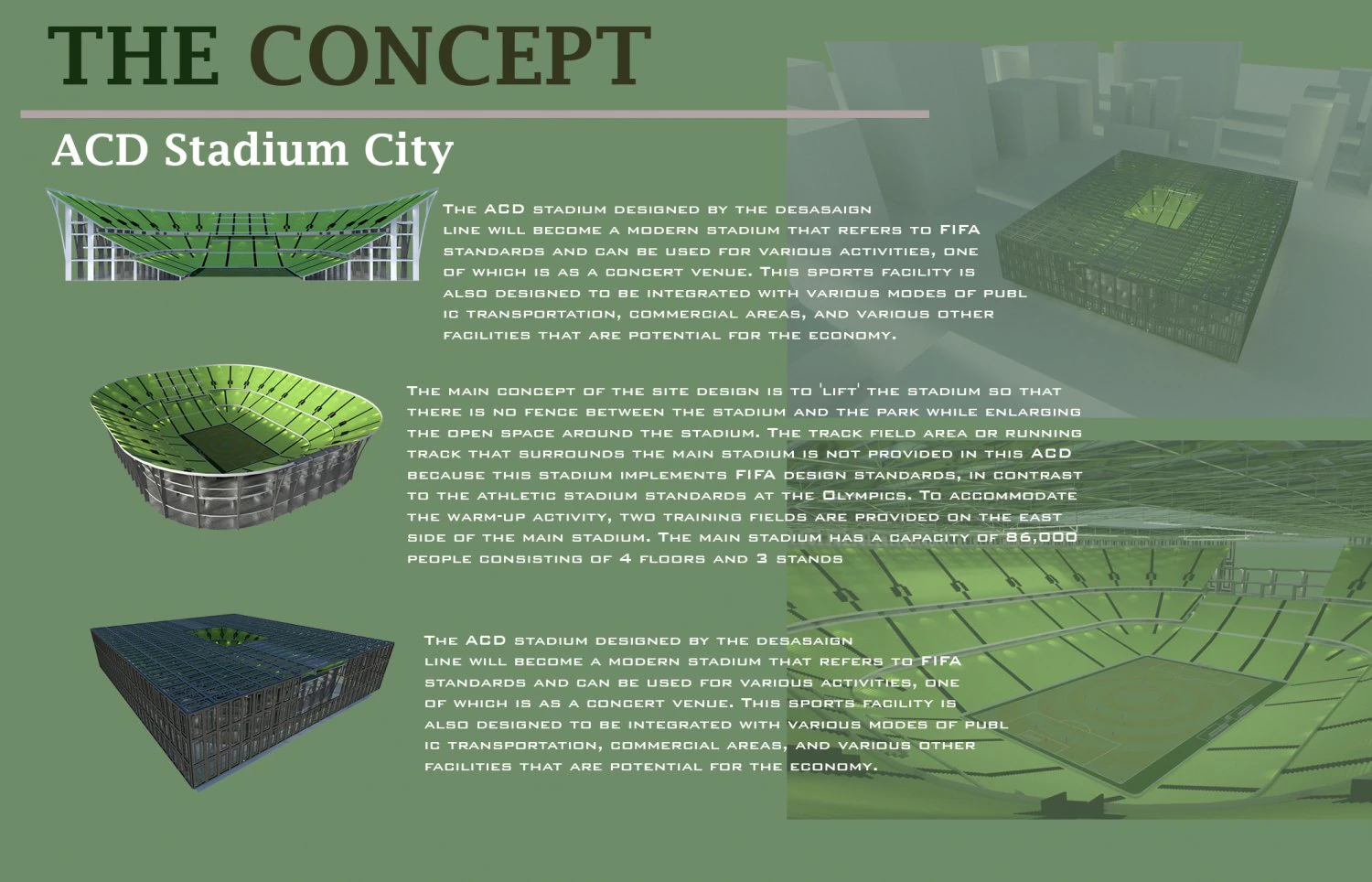 THE CONCEPT

ACD Stadium City

The ACD stadium designed by the desasaign line will become a modern stadium that refers to FIFA standards and can be used for various activities, one of which is as a concert venue. This sports facility is also designed to be integrated with various modes of publ ic transportation, commercial areas, and various other facilities that are potential for the economy.

The main concept of the site design is to 'lift' the stadium so that there is no fence between the stadium and the park while enlarging the open space around the stadium. The track field area or running track that surrounds the main stadium is not provided in this ACD because this stadium implements FIFA design standards, in contrast to the athletic stadium standards at the Olympics. To accommodate the warm-up activity, two training fields are provided on the east side of the main stadium. The main stadium has a capacity of 86,000 people consisting of 4 floors and 3 stands

The ACD stadium designed by the desasaign line will become a modern stadium that refers to FIFA standards and can be used for various activities, one of which is as a concert venue. This sports facility is also designed to be integrated with various modes of publ ic transportation, commercial areas, and various other facilities that are potential for the economy.